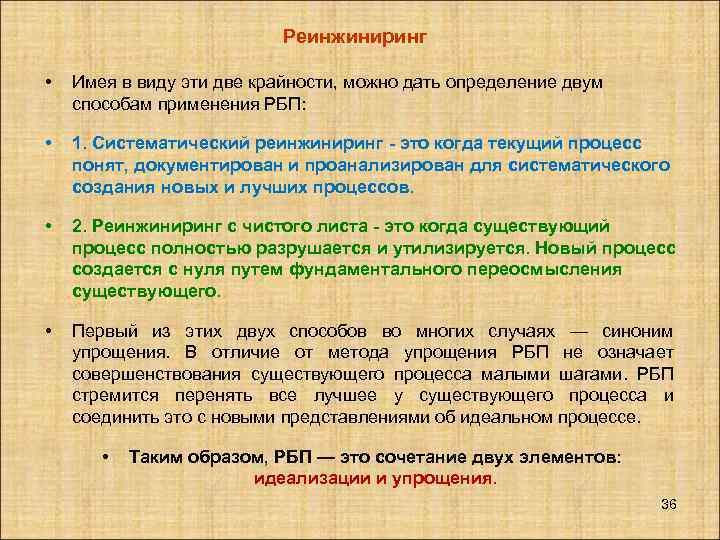 Реинжиниринг

• Имея в виду эти две крайности, можно дать определение двум способам применения РБП:

• 1. Систематический реинжиниринг - это когда текущий процесс понят, документирован и проанализирован для систематического создания новых и лучших процессов.

• 2. Реинжиниринг с чистого листа - это когда существующий процесс полностью разрушается и утилизируется. Новый процесс создается с нуля путем фундаментального переосмысления существующего.

• Первый из этих двух способов во многих случаях — синоним упрощения. В отличие от метода упрощения РБП не означает совершенствования существующего процесса малыми шагами. РБП стремится перенять все лучшее у существующего процесса и соединить это с новыми представлениями об идеальном процессе.

• Таким образом, РБП — это сочетание двух элементов: идеализации и упрощения.

36